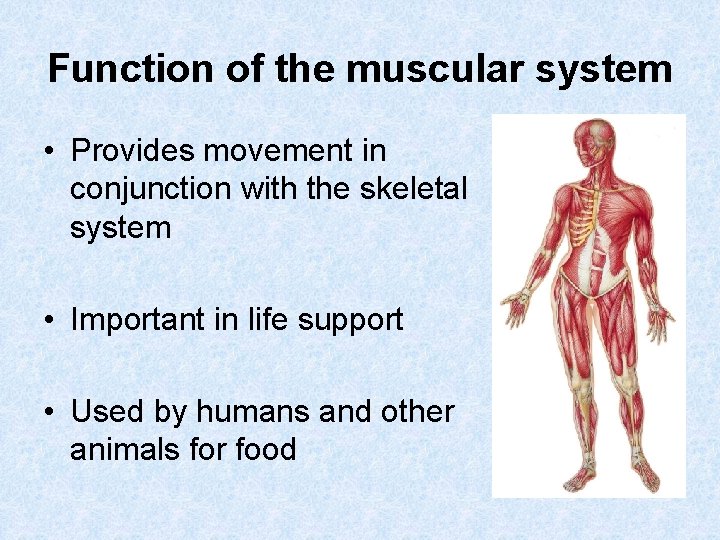 Function of the muscular system

• Provides movement in conjunction with the skeletal system

• Important in life support

• Used by humans and other animals for food